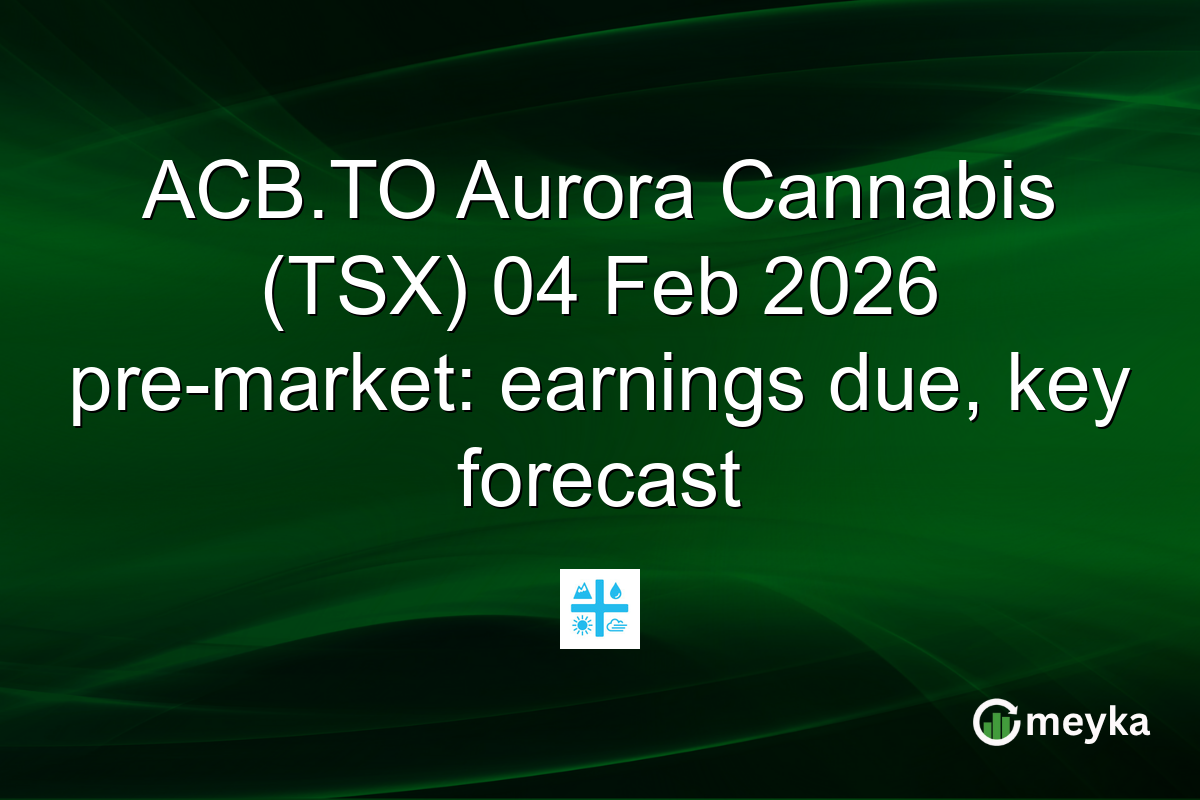 ACB.TO Aurora Cannabis (TSX) 04 Feb 2026 pre-market: earnings due, key forecast

meyka